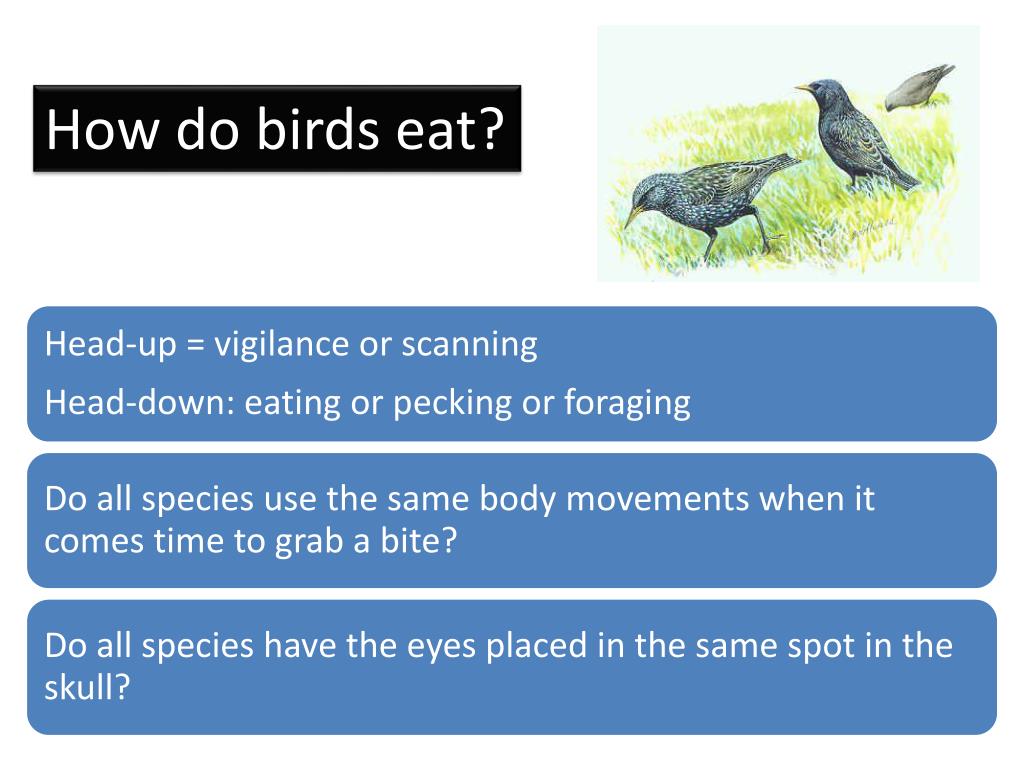 How do birds eat?

Head-up = vigilance or scanning

Head-down: eating or pecking or foraging

Do all species use the same body movements when it comes time to grab a bite?

Do all species have the eyes placed in the same spot in the skull?